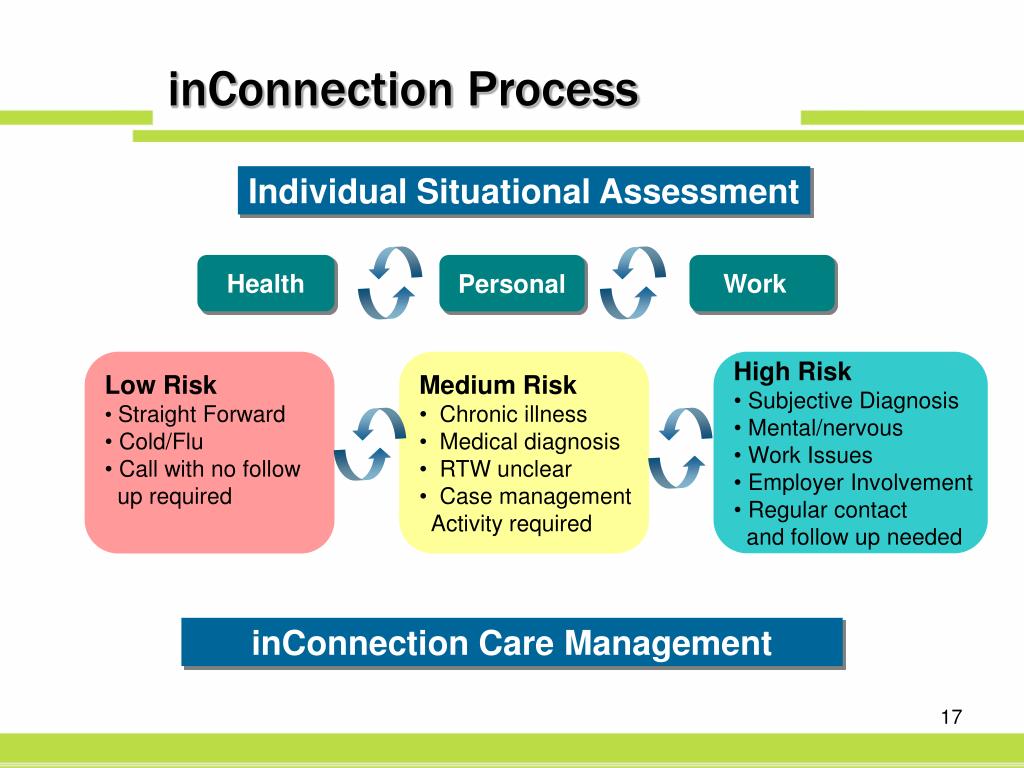 inConnection Process

Individual Situational Assessment

Health

Personal

Work

Low Risk
• Straight Forward
• Cold/Flu
• Call with no follow up required

Medium Risk
• Chronic illness
• Medical diagnosis
• RTW unclear
• Case management Activity required

High Risk
• Subjective Diagnosis
• Mental/nervous
• Work Issues
• Employer Involvement
• Regular contact and follow up needed

inConnection Care Management

17